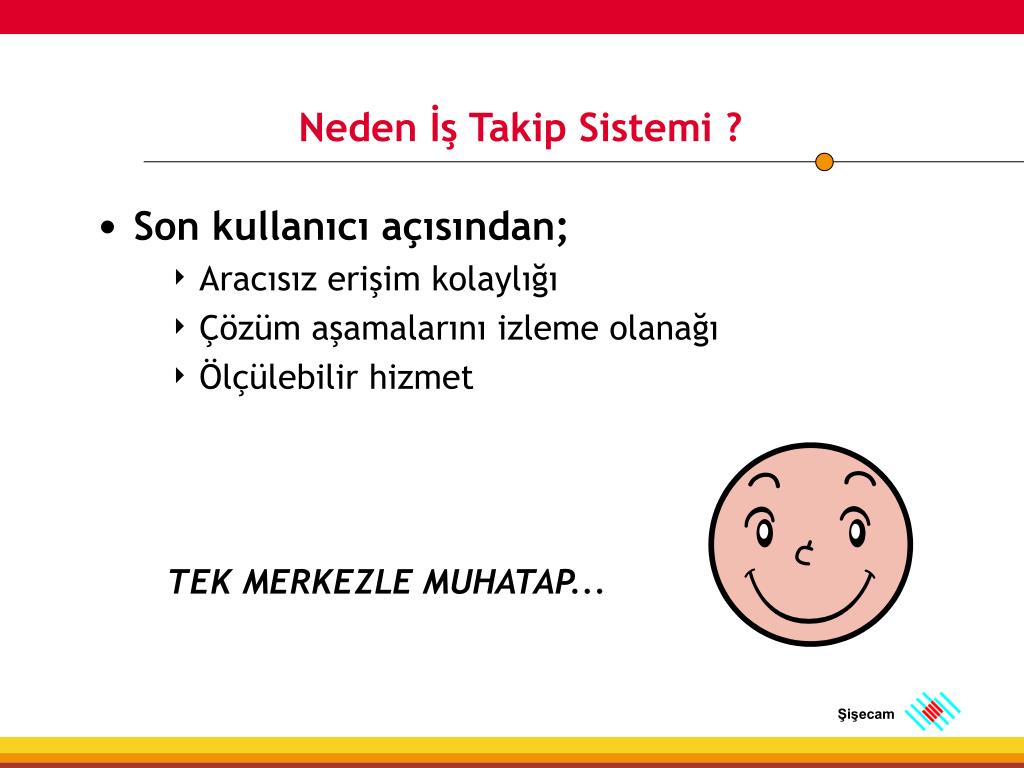 Neden İş Takip Sistemi ?

• Son kullanıcı açısından;
‣ Aracısız erişim kolaylığı
‣ Çözüm aşamalarını izleme olanağı
‣ Ölçülebilir hizmet

TEK MERKEZLE MUHATAP...

Şişecam